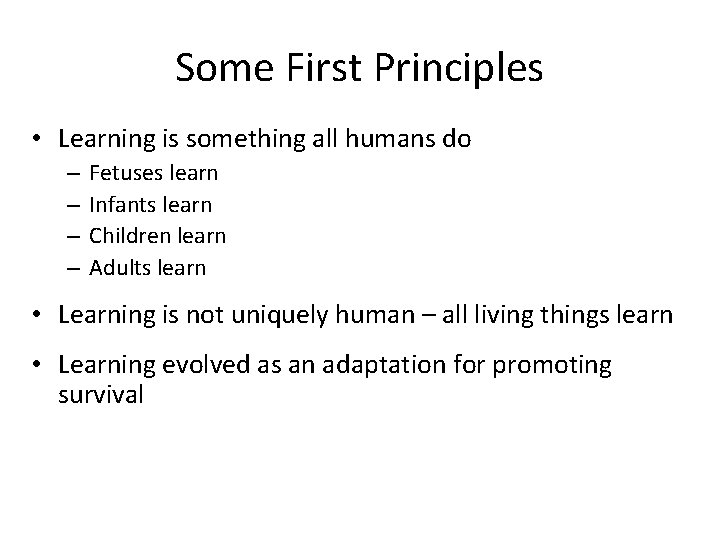 Some First Principles

• Learning is something all humans do
– Fetuses learn
– Infants learn
– Children learn
– Adults learn

• Learning is not uniquely human – all living things learn

• Learning evolved as an adaptation for promoting survival